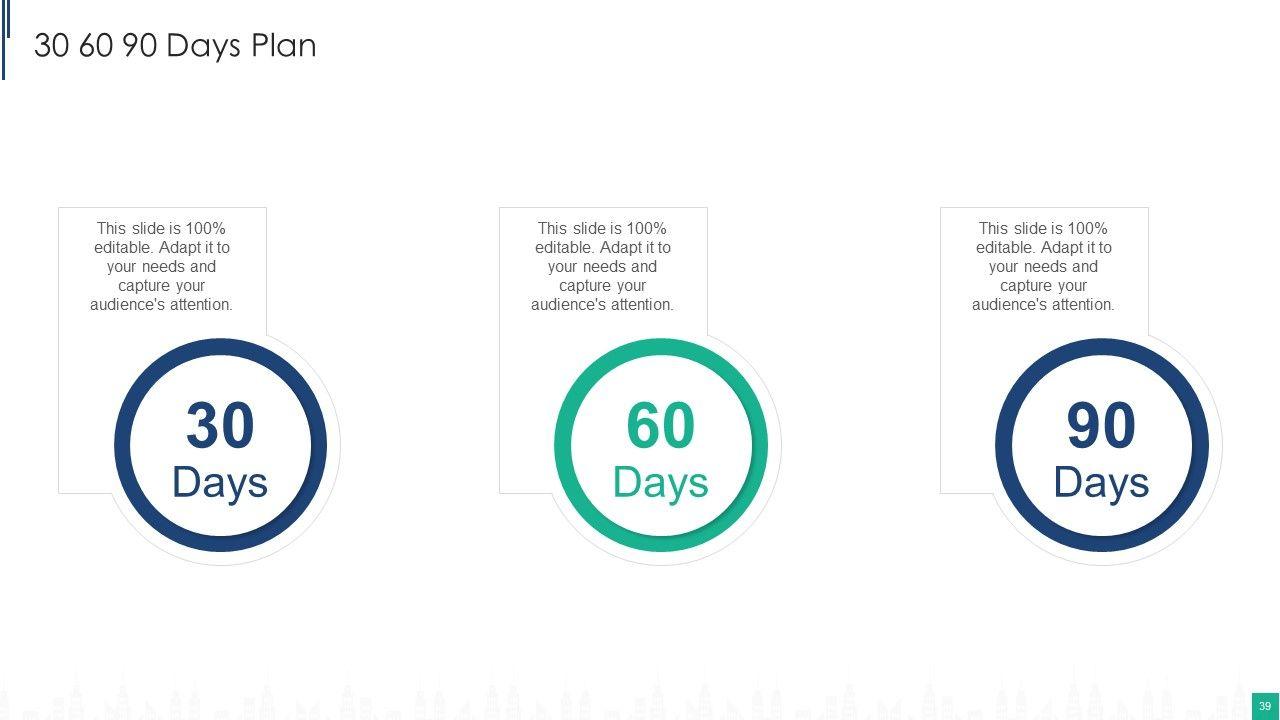 30 60 90 Days Plan

This slide is 100% editable. Adapt it to your needs and capture your audience's attention.

30 Days

This slide is 100% editable. Adapt it to your needs and capture your audience's attention.

60 Days

This slide is 100% editable. Adapt it to your needs and capture your audience's attention.

90 Days

39